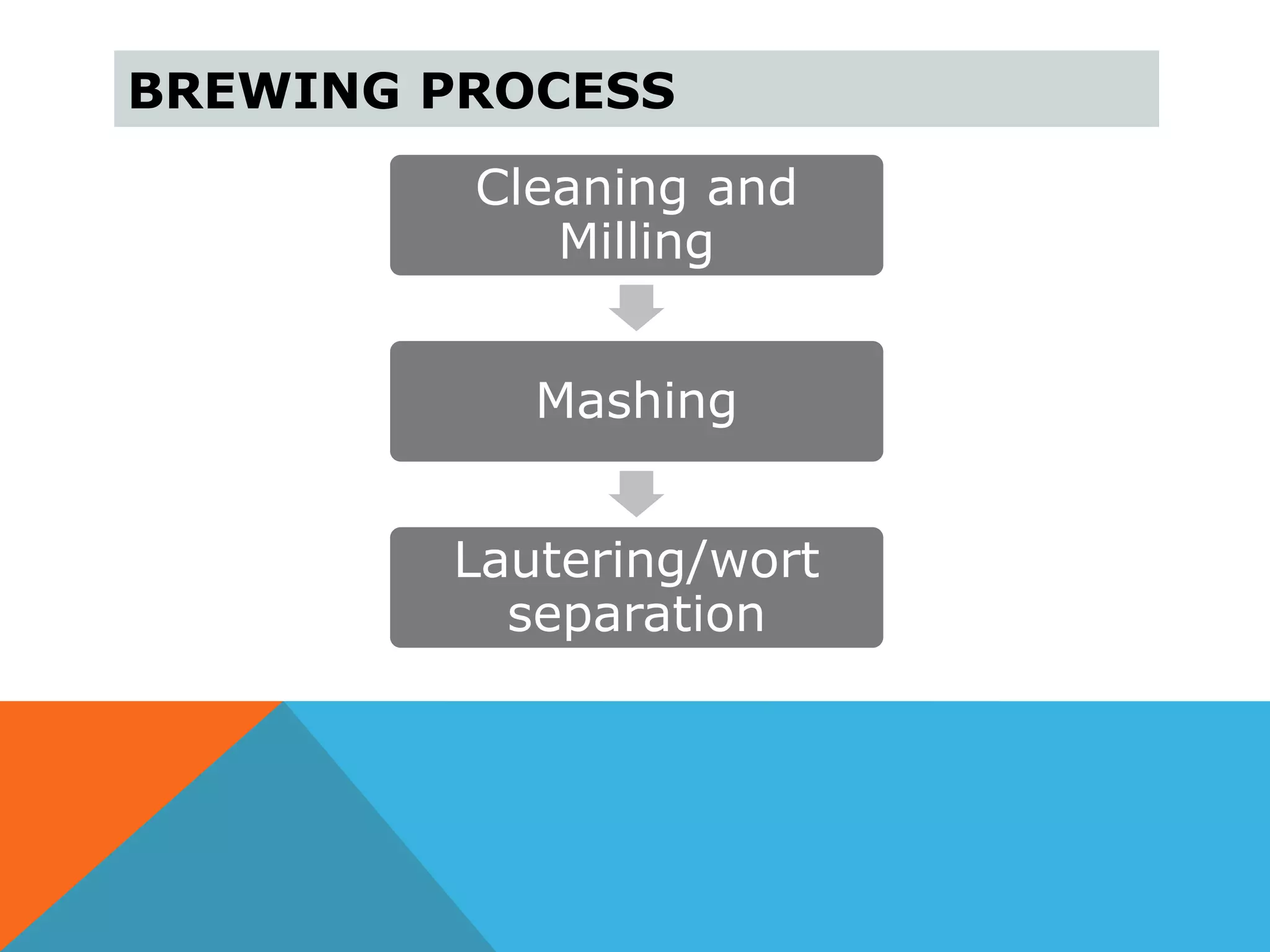 BREWING PROCESS

Cleaning and Milling

Mashing

Lautering/wort separation